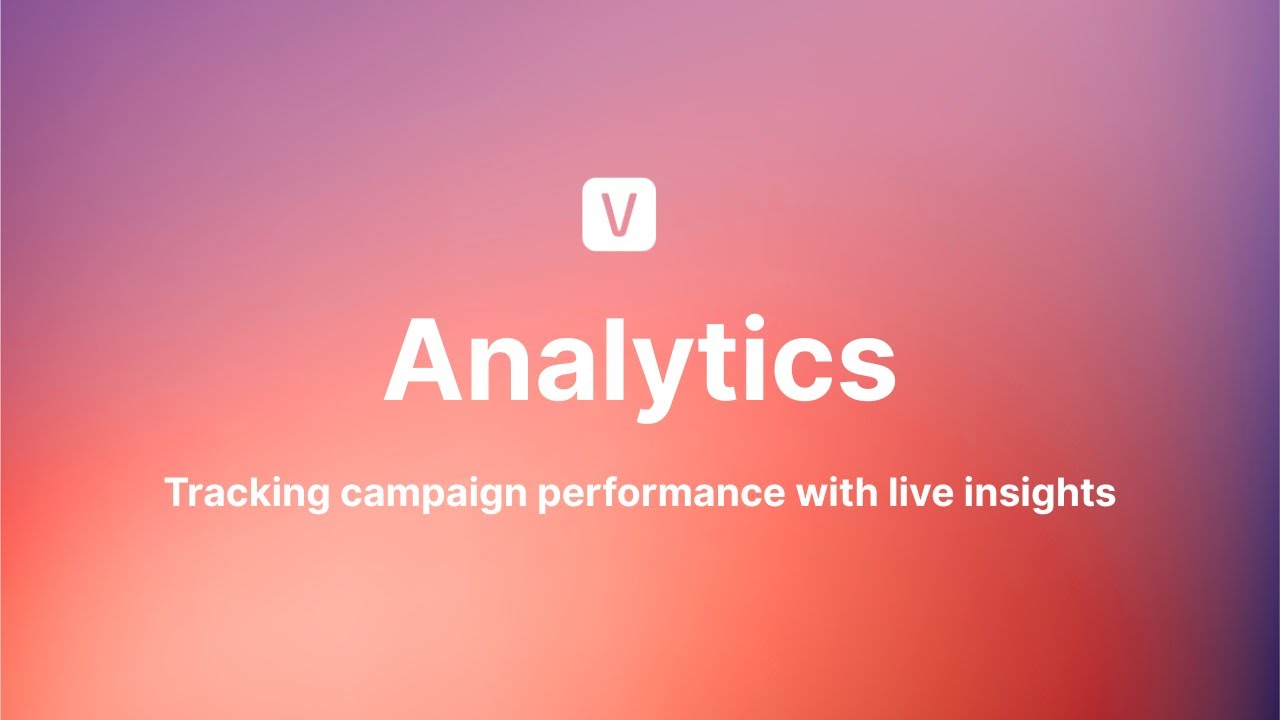 V

Analytics

Tracking campaign performance with live insights